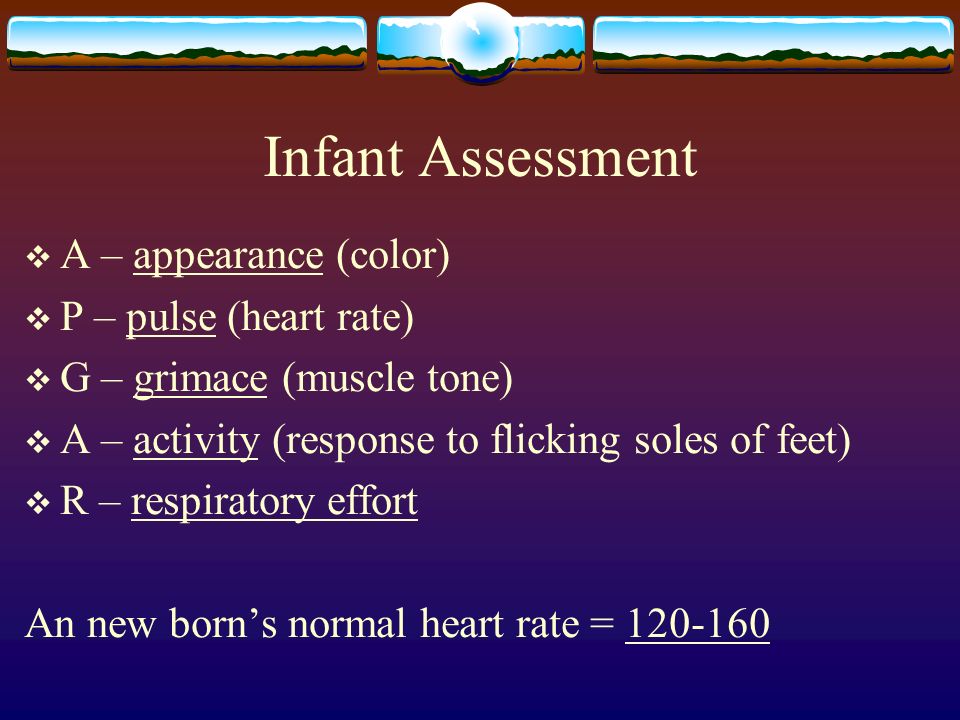 Infant Assessment

❖ A – appearance (color)
❖ P – pulse (heart rate)
❖ G – grimace (muscle tone)
❖ A – activity (response to flicking soles of feet)
❖ R – respiratory effort

An new born’s normal heart rate = 120-160